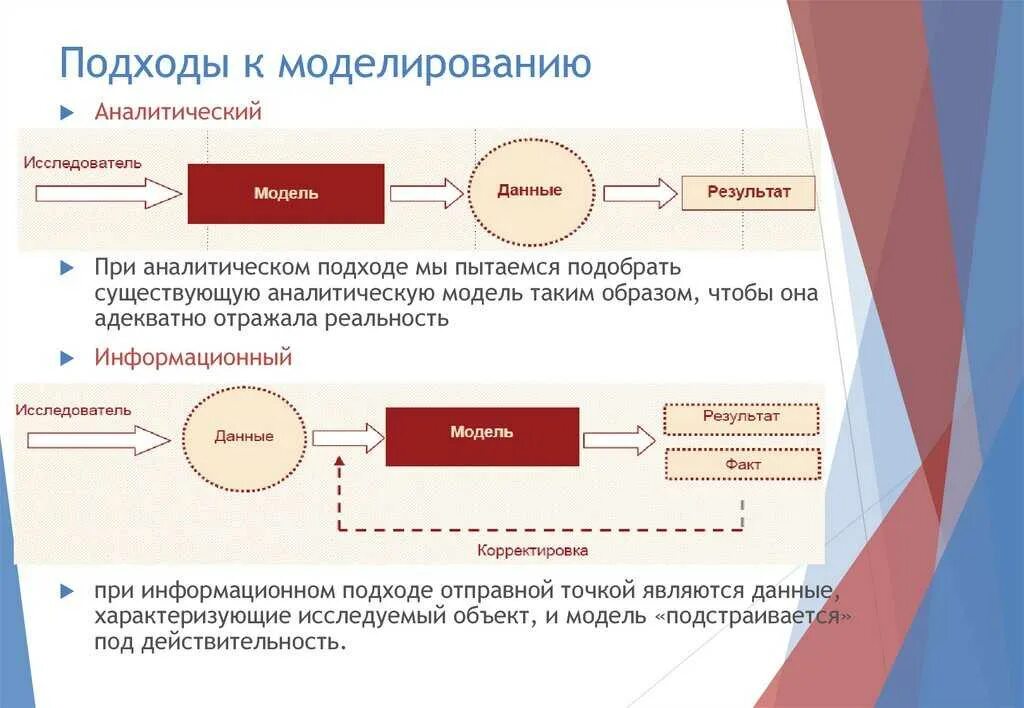 Подходы к моделированию

Аналитический

Исследователь

Модель

Данные

Результат

При аналитическом подходе мы пытаемся подобрать существующую аналитическую модель таким образом, чтобы она адекватно отражала реальность

Информационный

Исследователь

Данные

Модель

Результат

Факт

Корректировка

при информационном подходе отправной точкой являются данные, характеризующие исследуемый объект, и модель «подстраивается» под действительность.